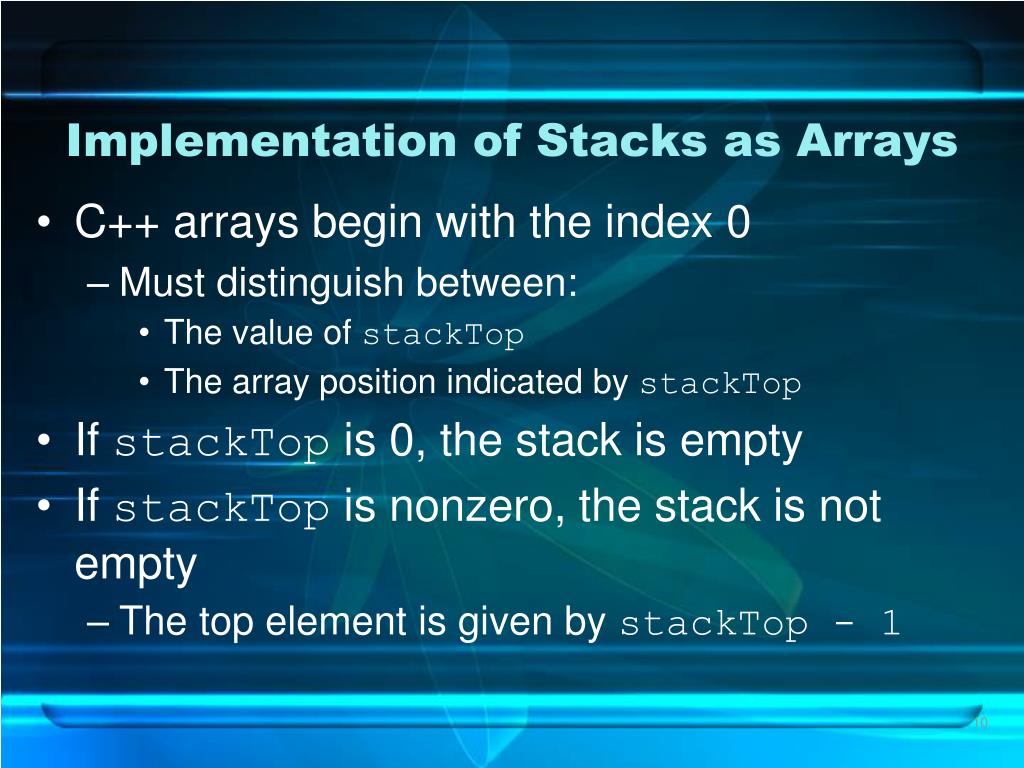 Implementation of Stacks as Arrays

• C++ arrays begin with the index 0
– Must distinguish between:
• The value of stackTop
• The array position indicated by stackTop
• If stackTop is 0, the stack is empty
• If stackTop is nonzero, the stack is not empty
– The top element is given by stackTop - 1

10